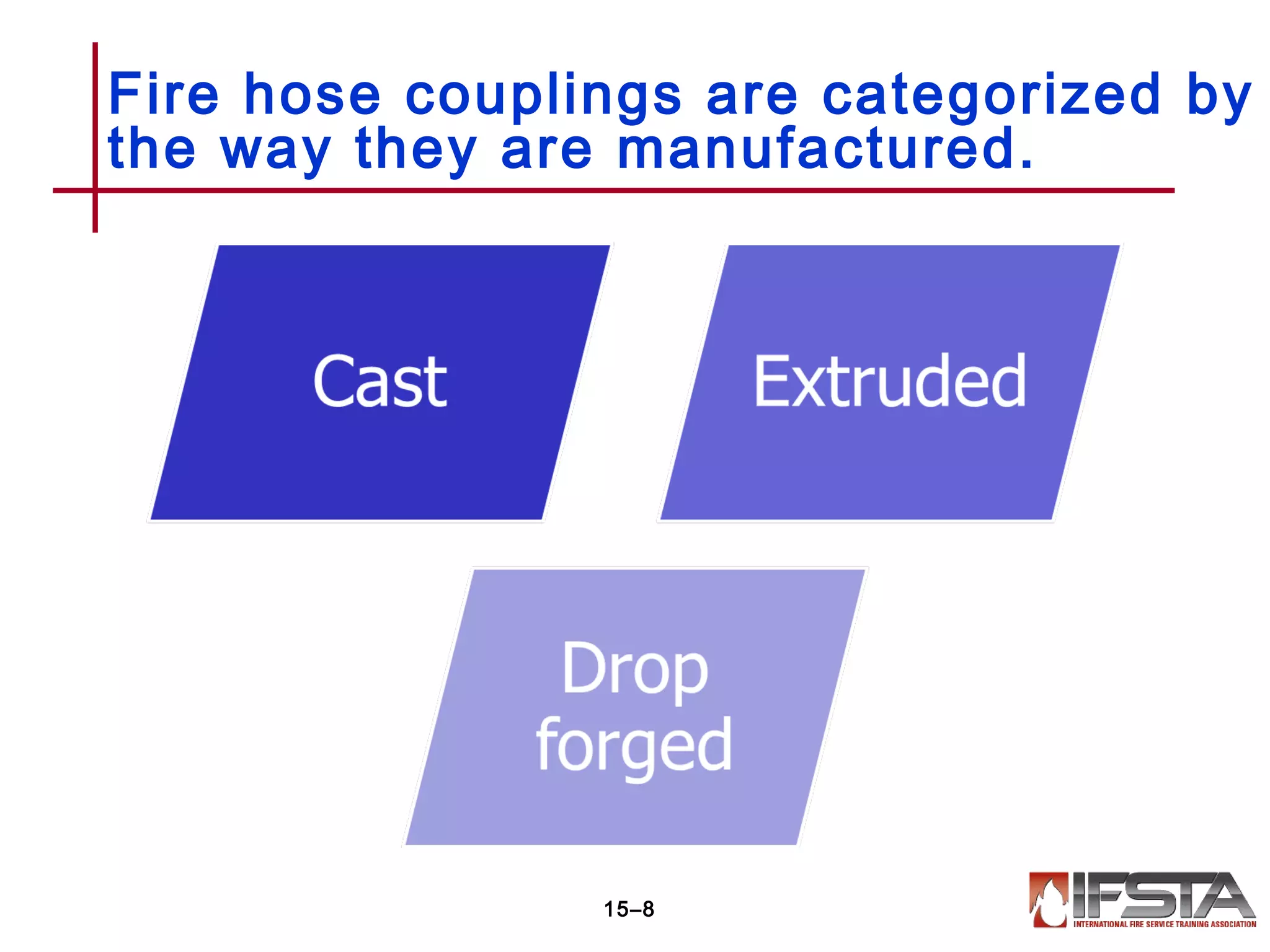 Fire hose couplings are categorized by the way they are manufactured.

Cast

Extruded

Drop forged

15–8

IFSTA
INTERNATIONAL FIRE SERVICE TRAINING ASSOCIATION